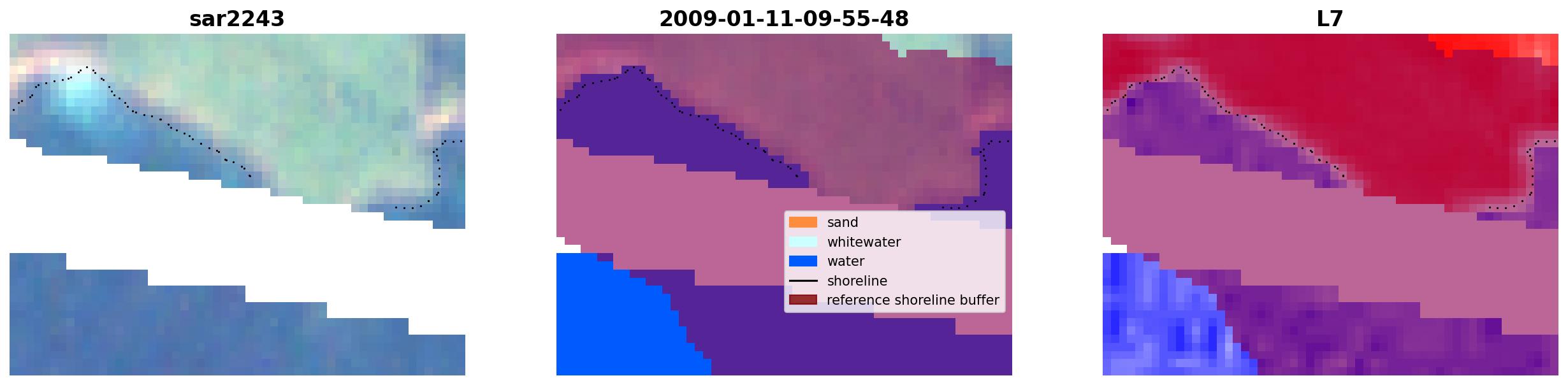 sar2243

2009-01-11-09-55-48

sand
whitewater
water
shoreline
reference shoreline buffer

L7